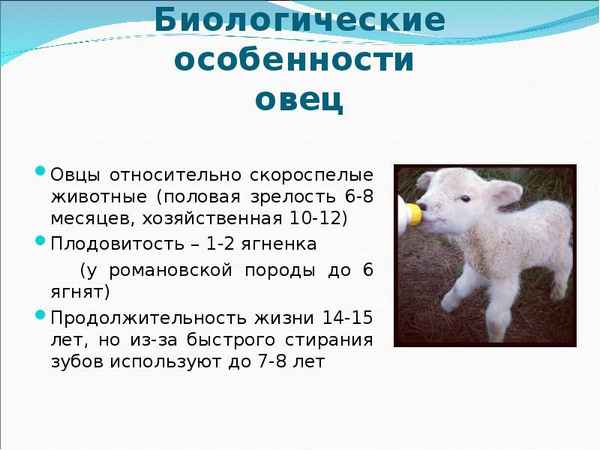 Биологические особенности овец

Овцы относительно скороспелые животные (половая зрелость 6-8 месяцев, хозяйственная 10-12)

Плодовитость – 1-2 ягненка

(у романовской породы до 6 ягнят)

Продолжительность жизни 14-15 лет, но из-за быстрого стирания зубов используют до 7-8 лет